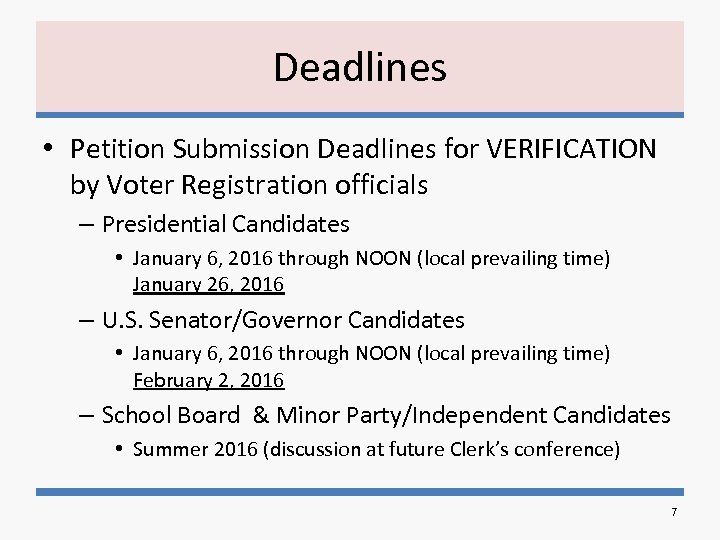 Deadlines

• Petition Submission Deadlines for VERIFICATION by Voter Registration officials

– Presidential Candidates

• January 6, 2016 through NOON (local prevailing time) January 26, 2016

– U.S. Senator/Governor Candidates

• January 6, 2016 through NOON (local prevailing time) February 2, 2016

– School Board & Minor Party/Independent Candidates

• Summer 2016 (discussion at future Clerk's conference)

7